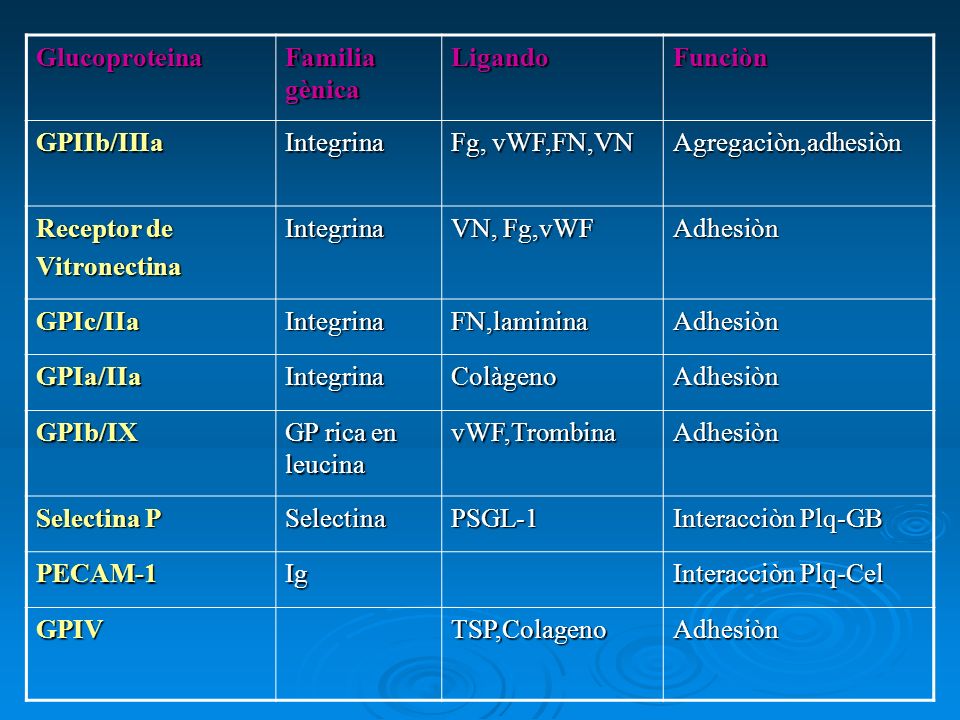 | Glucoproteina | Familia gènica | Ligando | Funciòn |
|---|---|---|---|
| GPIIb/IIIa | Integrina | Fg, vWF,FN,VN | Agregaciòn,adhesiòn |
| Receptor de Vitronectina | Integrina | VN, Fg,vWF | Adhesiòn |
| GPIc/IIa | Integrina | FN,laminina | Adhesiòn |
| GPIa/IIa | Integrina | Colàgeno | Adhesiòn |
| GPIb/IX | GP rica en leucina | vWF,Trombina | Adhesiòn |
| Selectina P | Selectina | PSGL-1 | Interacciòn Plq-GB |
| PECAM-1 | Ig | | Interacciòn Plq-Cel |
| GPIV | | TSP,Colageno | Adhesiòn |